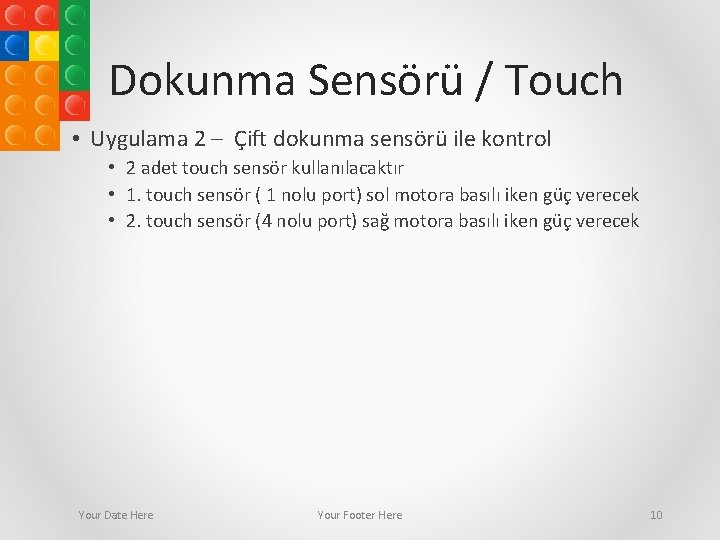 Dokunma Sensörü / Touch

• Uygulama 2 – Çift dokunma sensörü ile kontrol
  • 2 adet touch sensör kullanılacaktır
  • 1. touch sensör ( 1 nolu port) sol motora basılı iken güç verecek
  • 2. touch sensör (4 nolu port) sağ motora basılı iken güç verecek

Your Date Here

Your Footer Here

10